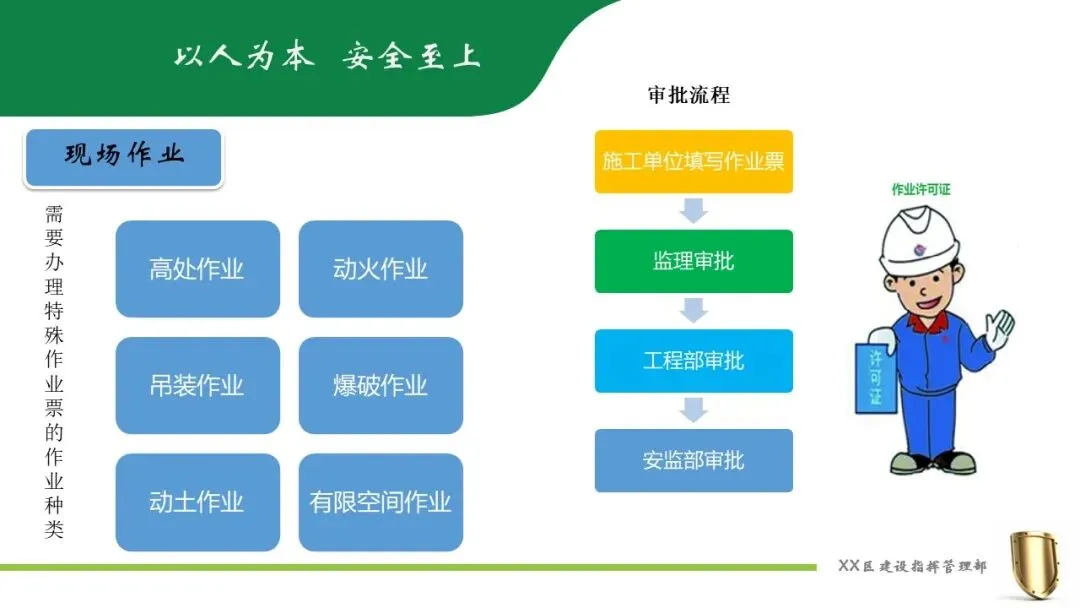 以人为本 安全至上

现场作业

需要办理特殊作业票的作业种类

高处作业

动火作业

吊装作业

爆破作业

动土作业

有限空间作业

审批流程

施工单位填写作业票

监理审批

工程部审批

安监部审批

作业许可证

许可证

XX区建设指挥管理部